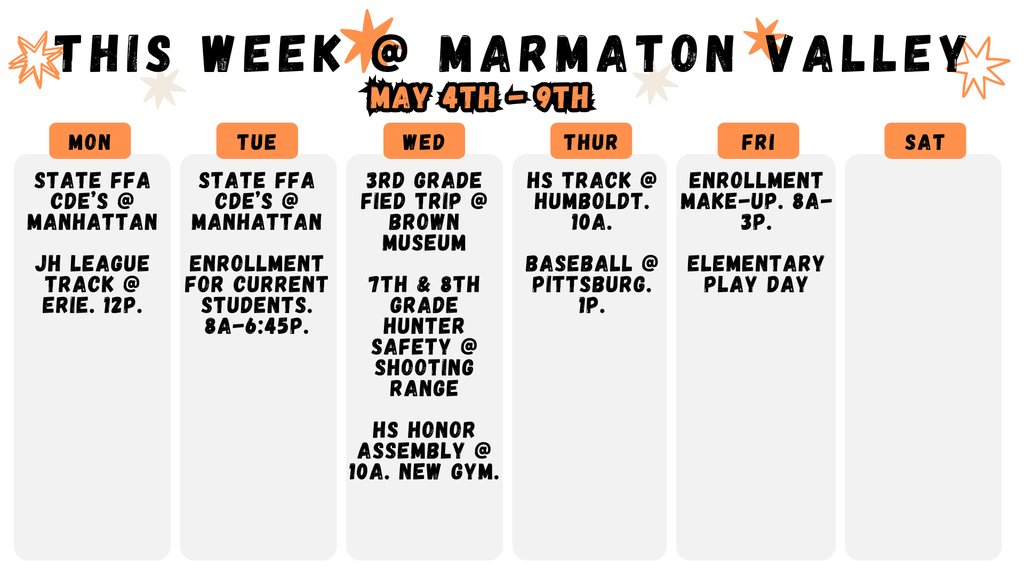 THIS WEEK @ MARMATON VALLEY

MAY 4TH - 9TH

MON

STATE FFA CDE'S @ MANHATTAN

JH LEAGUE TRACK @ ERIE. 12P.

TUE

STATE FFA CDE'S @ MANHATTAN

ENROLLMENT FOR CURRENT STUDENTS. 8A-6:45P.

WED

3RD GRADE FIED TRIP @ BROWN MUSEUM

7TH & 8TH GRADE HUNTER SAFETY @ SHOOTING RANGE

HS HONOR ASSEMBLY @ 10A. NEW GYM.

THUR

HS TRACK @ HUMBOLDT. 10A.

BASEBALL @ PITTSBURG. 1P.

FRI

ENROLLMENT MAKE-UP. 8A-3P.

ELEMENTARY PLAY DAY

SAT